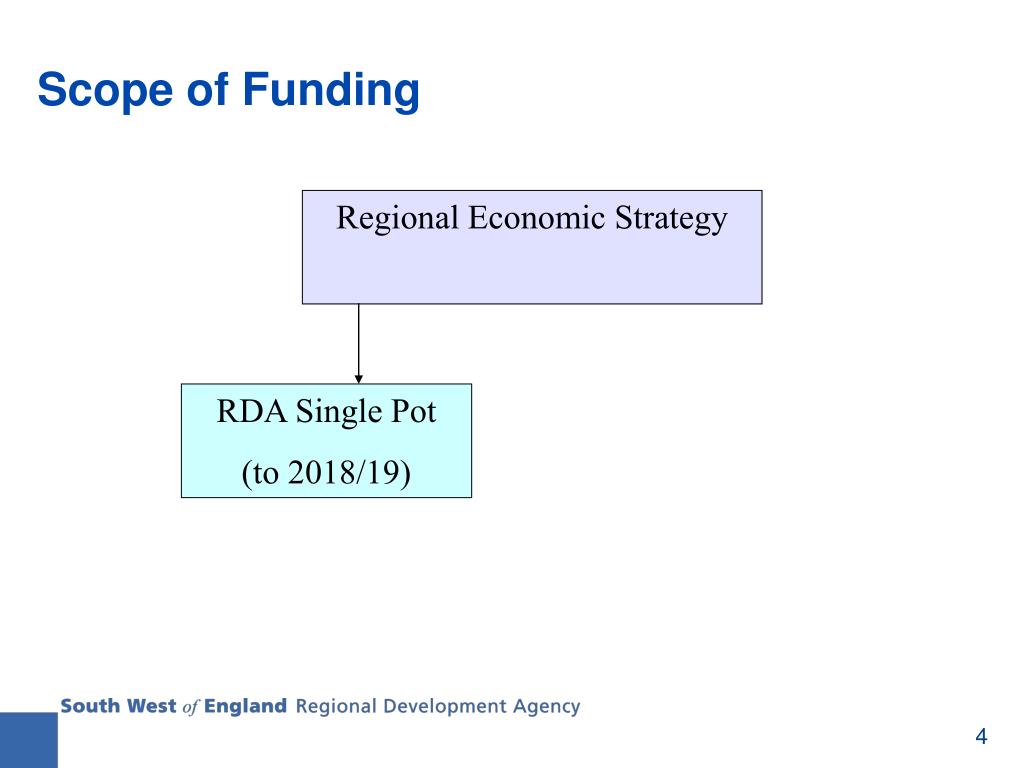 Scope of Funding

Regional Economic Strategy

RDA Single Pot

(to 2018/19)

South West of England Regional Development Agency

4